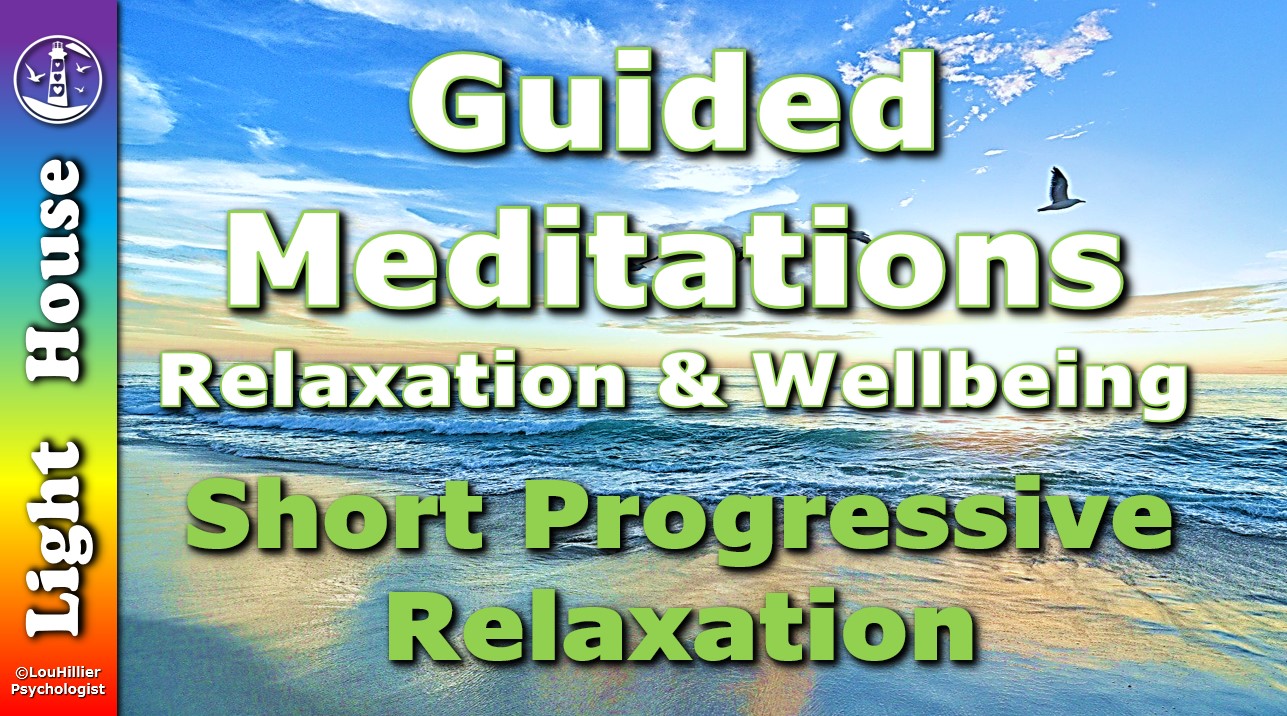 Light House

©LouHillier Psychologist

Guided Meditations

Relaxation & Wellbeing

Short Progressive Relaxation